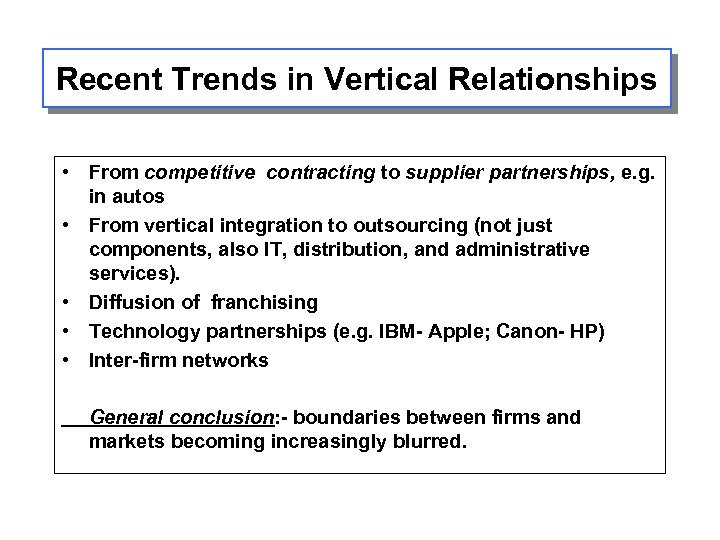 Recent Trends in Vertical Relationships

• From competitive contracting to supplier partnerships, e.g. in autos
• From vertical integration to outsourcing (not just components, also IT, distribution, and administrative services).
• Diffusion of franchising
• Technology partnerships (e.g. IBM- Apple; Canon- HP)
• Inter-firm networks

General conclusion:- boundaries between firms and markets becoming increasingly blurred.